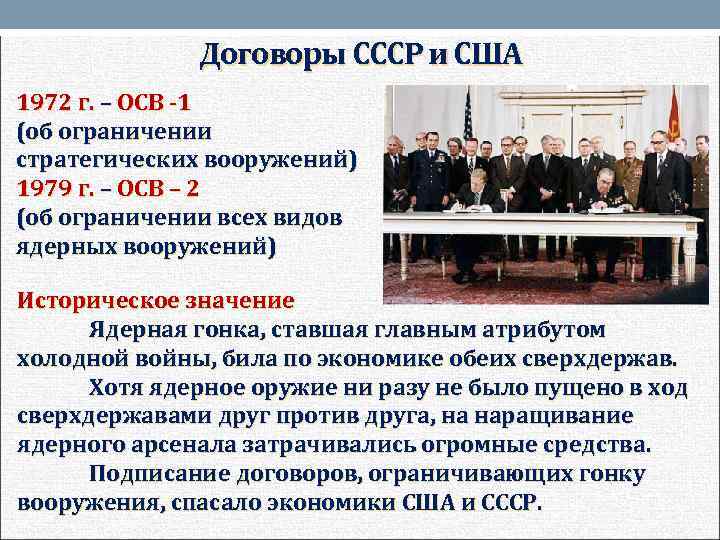 Договоры СССР и США

1972 г. – ОСВ -1
(об ограничении стратегических вооружений)
1979 г. – ОСВ – 2
(об ограничении всех видов ядерных вооружений)

Историческое значение

Ядерная гонка, ставшая главным атрибутом холодной войны, била по экономике обеих сверхдержав.

Хотя ядерное оружие ни разу не было пущено в ход сверхдержавами друг против друга, на наращивание ядерного арсенала затрачивались огромные средства.

Подписание договоров, ограничивающих гонку вооружения, спасало экономики США и СССР.